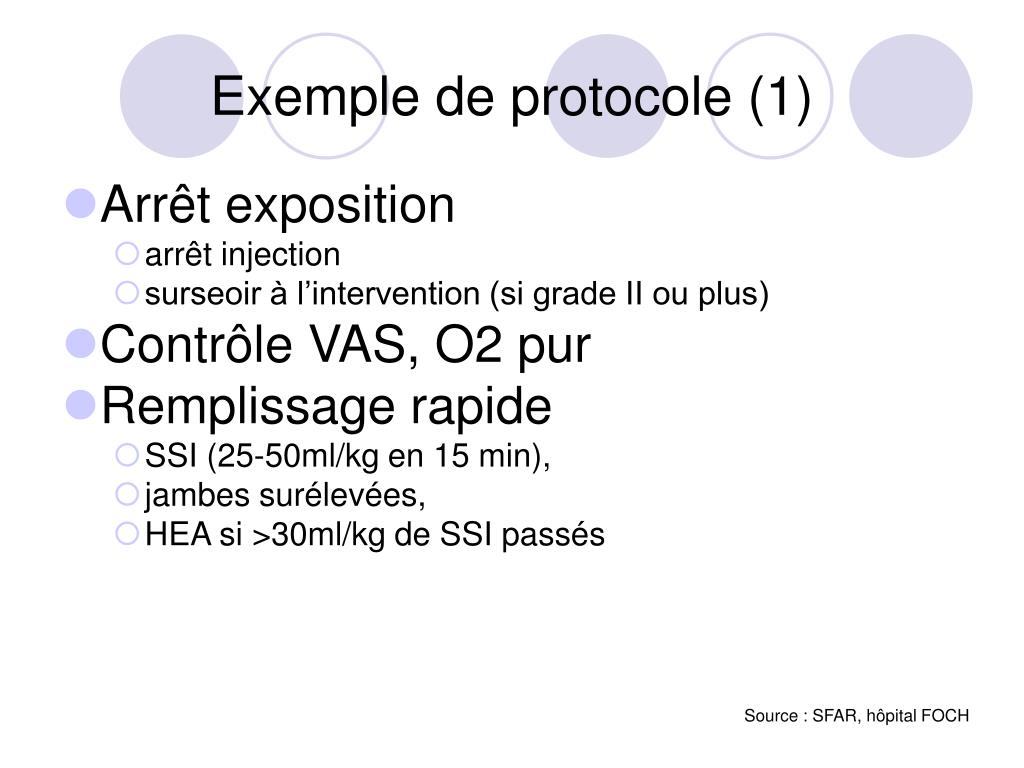 Exemple de protocole (1)

Arrêt exposition
arrêt injection
surseoir à l’intervention (si grade II ou plus)

Contrôle VAS, O2 pur

Remplissage rapide
SSI (25-50ml/kg en 15 min),
jambes surélevées,
HEA si >30ml/kg de SSI passés

Source : SFAR, hôpital FOCH